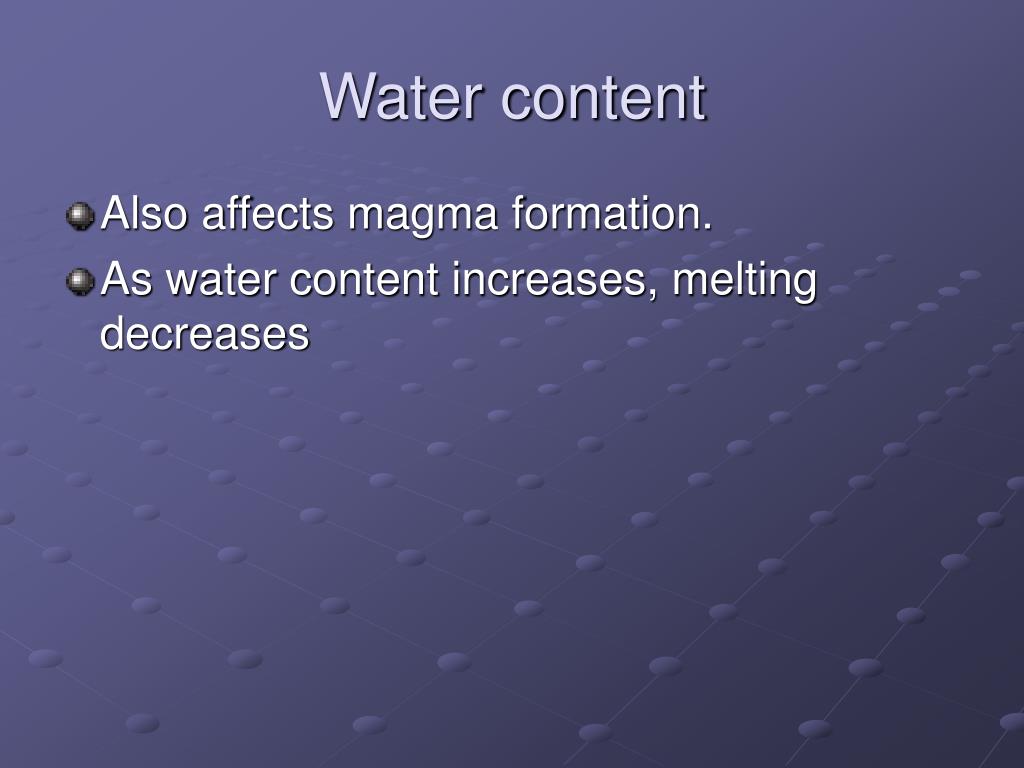 Water content

Also affects magma formation.

As water content increases, melting decreases